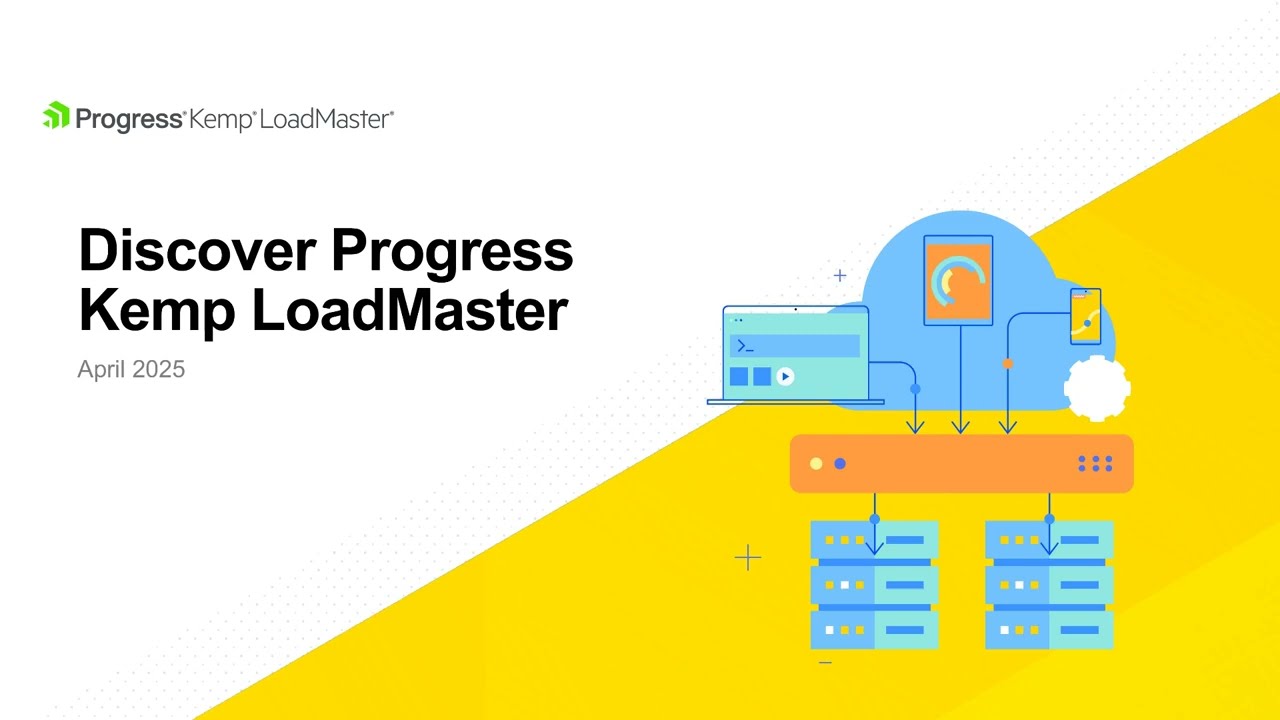 Progress® Kemp® LoadMaster®

Discover Progress Kemp LoadMaster

April 2025